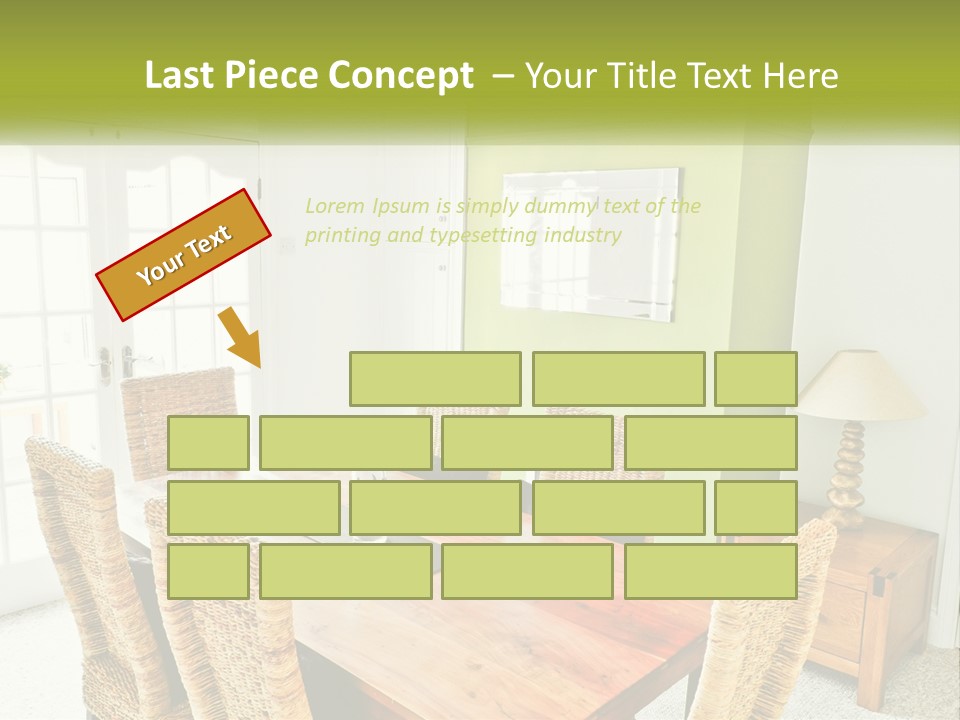 Last Piece Concept – Your Title Text Here

Your Text

Lorem Ipsum is simply dummy text of the printing and typesetting industry